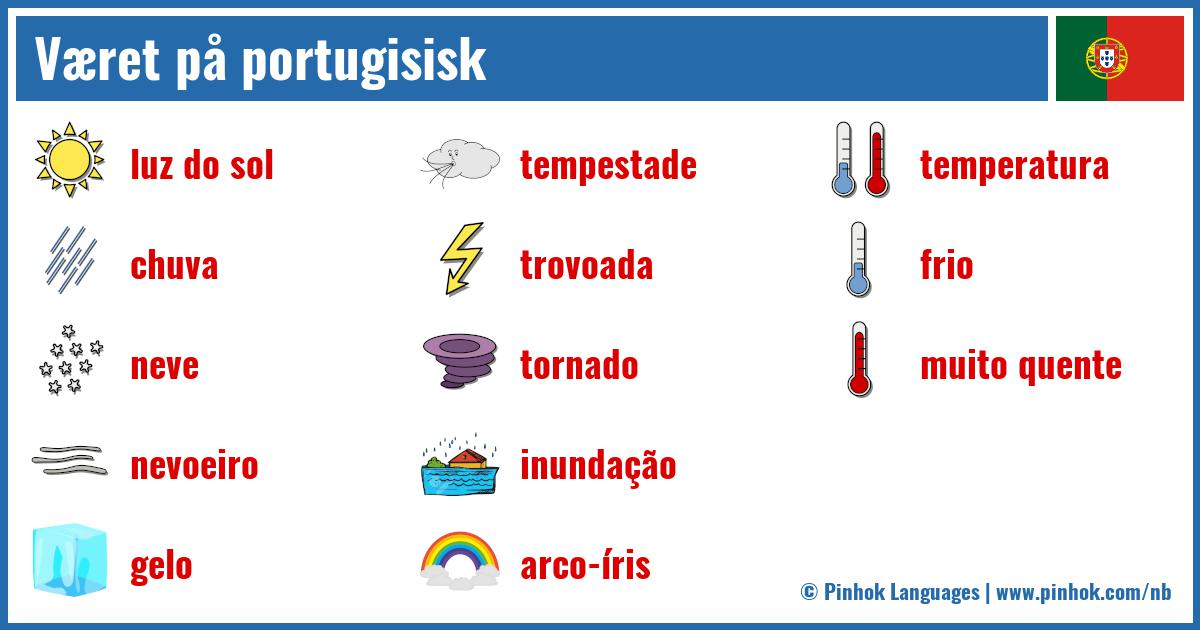 Været på portugisisk

luz do sol

chuva

neve

nevoeiro

gelo

tempestade

trovoada

tornado

inundação

arco-íris

temperatura

frio

muito quente

© Pinhok Languages | www.pinhok.com/nb